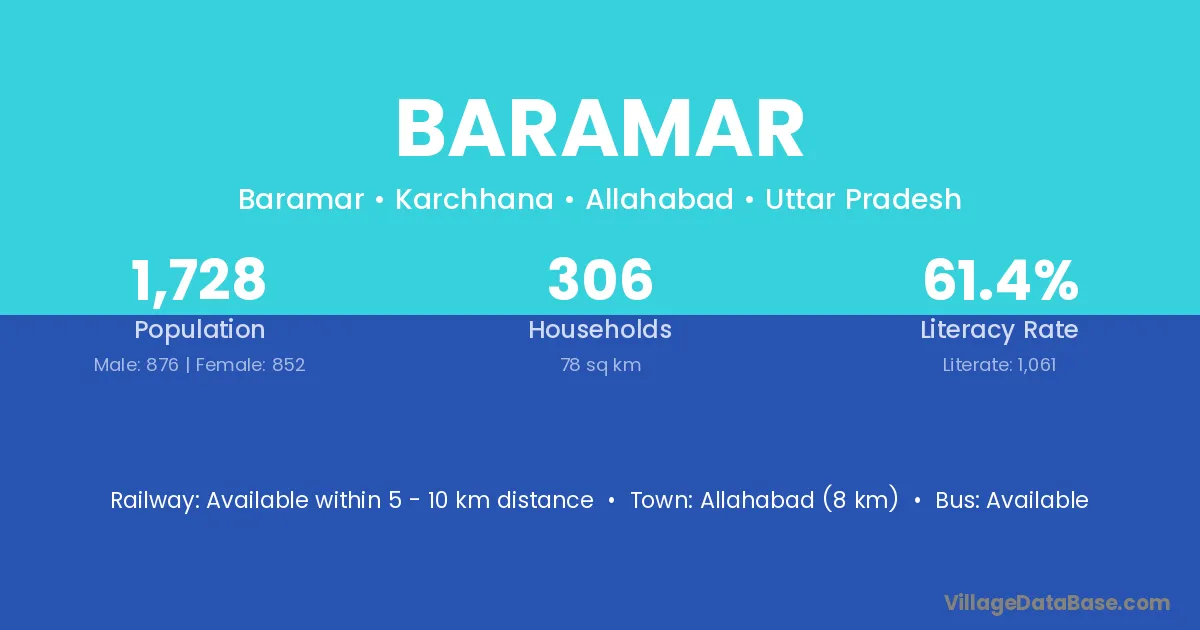 BARAMAR

Baramar • Karchhana • Allahabad • Uttar Pradesh

1,728
Population
Male: 876 | Female: 852

306
Households
78 sq km

61.4%
Literacy Rate
Literate: 1,061

Railway: Available within 5 - 10 km distance • Town: Allahabad (8 km) • Bus: Available

VillageDataBase.com